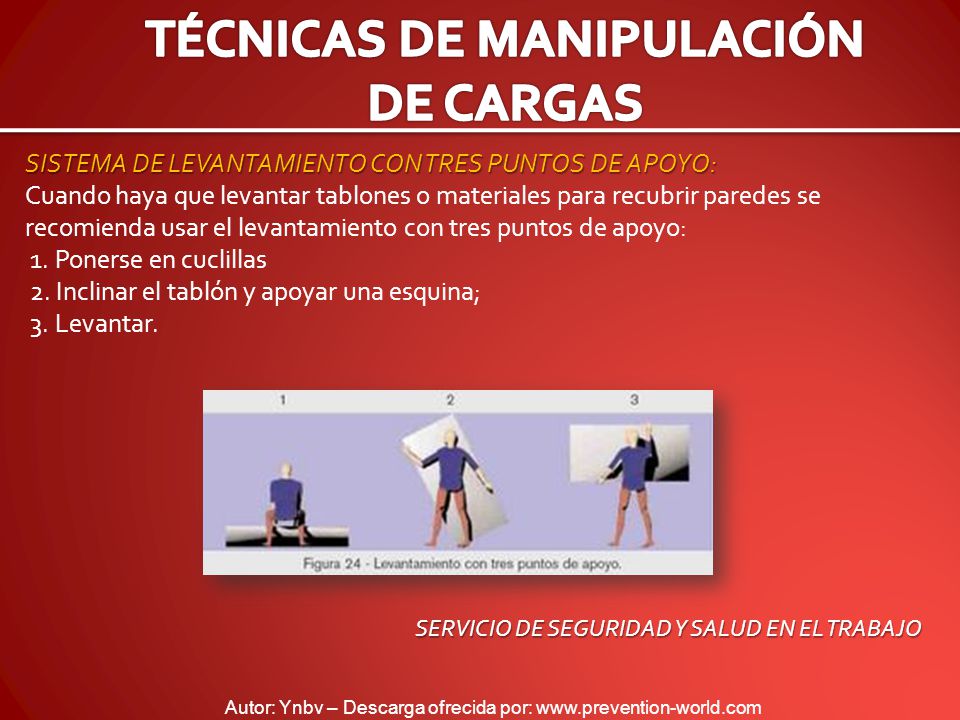 TÉCNICAS DE MANIPULACIÓN DE CARGAS

SISTEMA DE LEVANTAMIENTO CON TRES PUNTOS DE APOYO:
Cuando haya que levantar tablones o materiales para recubrir paredes se recomienda usar el levantamiento con tres puntos de apoyo:
1. Ponerse en cuclillas
2. Inclinar el tablón y apoyar una esquina;
3. Levantar.

1
2
3
Figura 24 - Levantamiento con tres puntos de apoyo.

SERVICIO DE SEGURIDAD Y SALUD EN EL TRABAJO

Autor: Ynbv – Descarga ofrecida por: www.prevention-world.com